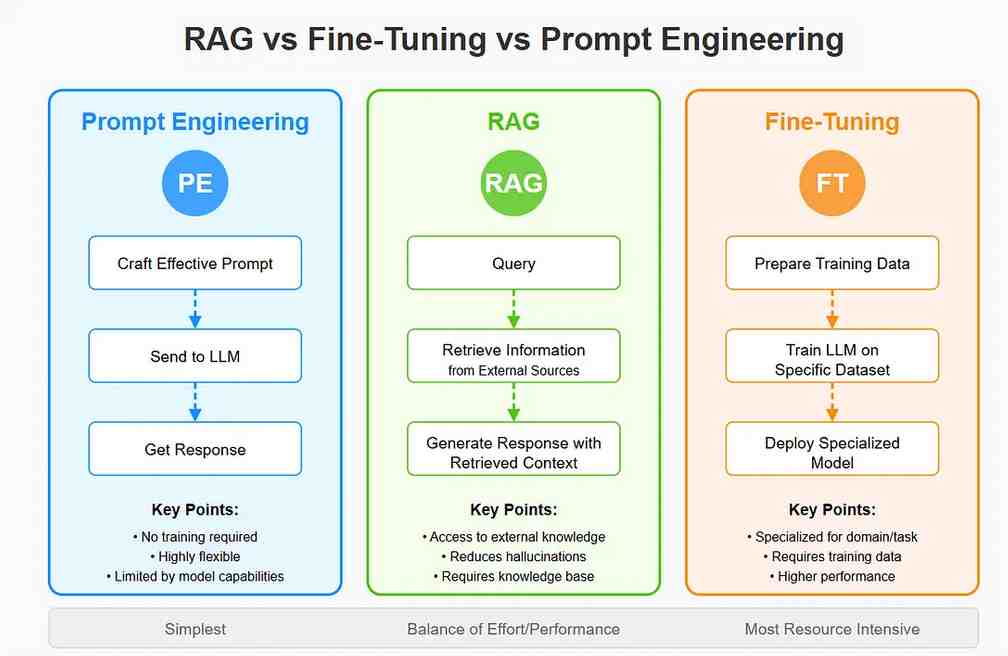 RAG vs Fine-Tuning vs Prompt Engineering

Prompt Engineering

PE

Craft Effective Prompt

Send to LLM

Get Response

Key Points:

• No training required
• Highly flexible
• Limited by model capabilities

RAG

RAG

Query

Retrieve Information from External Sources

Generate Response with Retrieved Context

Key Points:

• Access to external knowledge
• Reduces hallucinations
• Requires knowledge base

Fine-Tuning

FT

Prepare Training Data

Train LLM on Specific Dataset

Deploy Specialized Model

Key Points:

• Specialized for domain/task
• Requires training data
• Higher performance

Simplest

Balance of Effort/Performance

Most Resource Intensive